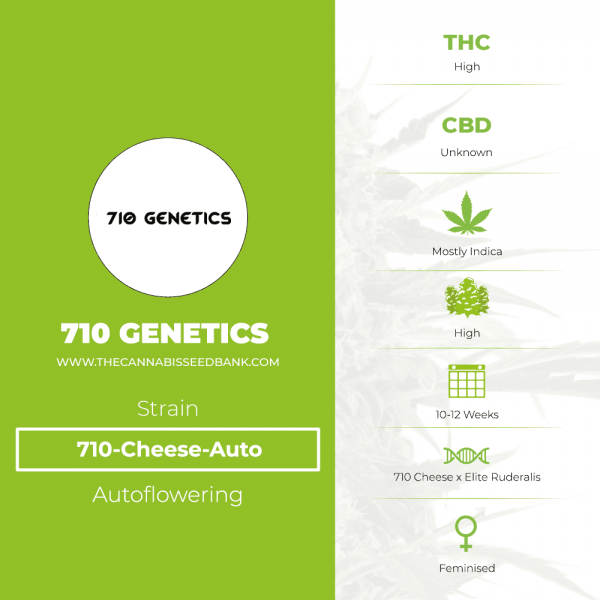 710 GENETICS

710 GENETICS

WWW.THECANNABISSEEDBANK.COM

Strain

710-Cheese-Auto

Autoflowering

THC
High

CBD
Unknown

Mostly Indica

High

10-12 Weeks

710 Cheese x Elite Ruderalis

Feminised